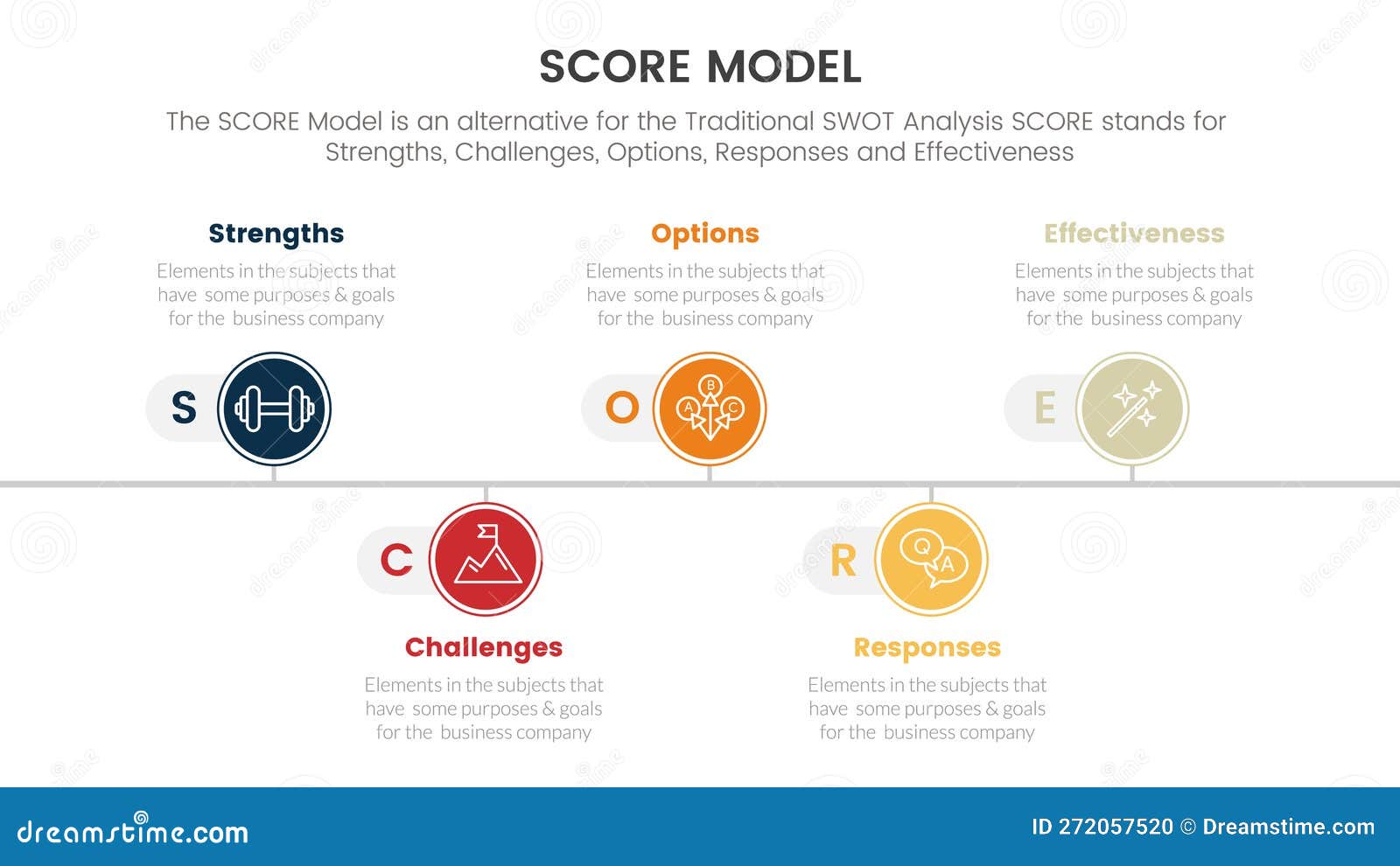 SCORE MODEL

The SCORE Model is an alternative for the Traditional SWOT Analysis SCORE stands for Strengths, Challenges, Options, Responses and Effectiveness

Strengths
Elements in the subjects that have some purposes & goals for the business company

S

Options
Elements in the subjects that have some purposes & goals for the business company

O

B A C

Effectiveness
Elements in the subjects that have some purposes & goals for the business company

E

C

Challenges
Elements in the subjects that have some purposes & goals for the business company

R

Q A

Responses
Elements in the subjects that have some purposes & goals for the business company

dreamstime.com

ID 272057520 © Dreamstime.com